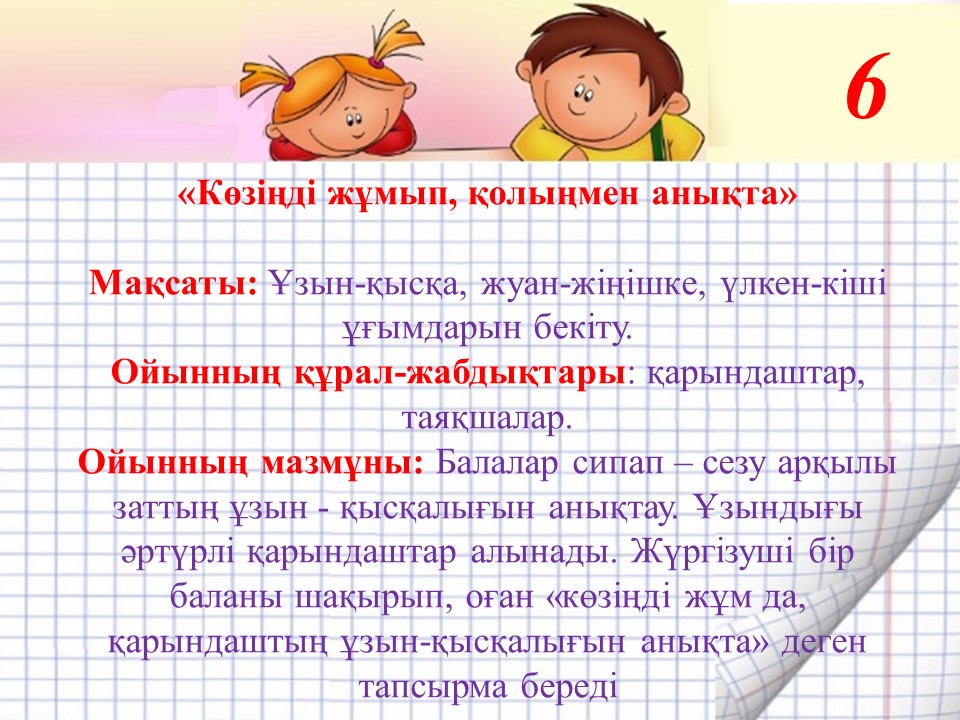 6

«Көзіңді жұмып, қолыңмен анықта»

Мақсаты: Ұзын-қысқа, жуан-жіңішке, үлкен-кіші ұғымдарын бекіту.
Ойынның құрал-жабдықтары: қарындаштар, таяқшалар.
Ойынның мазмұны: Балалар сипап – сезу арқылы заттың ұзын - қысқалығын анықтау. Ұзындығы әртүрлі қарындаштар алынады. Жүргізуші бір баланы шақырып, оған «көзіңді жұм да, қарындаштың ұзын-қысқалығын анықта» деген тапсырма береді